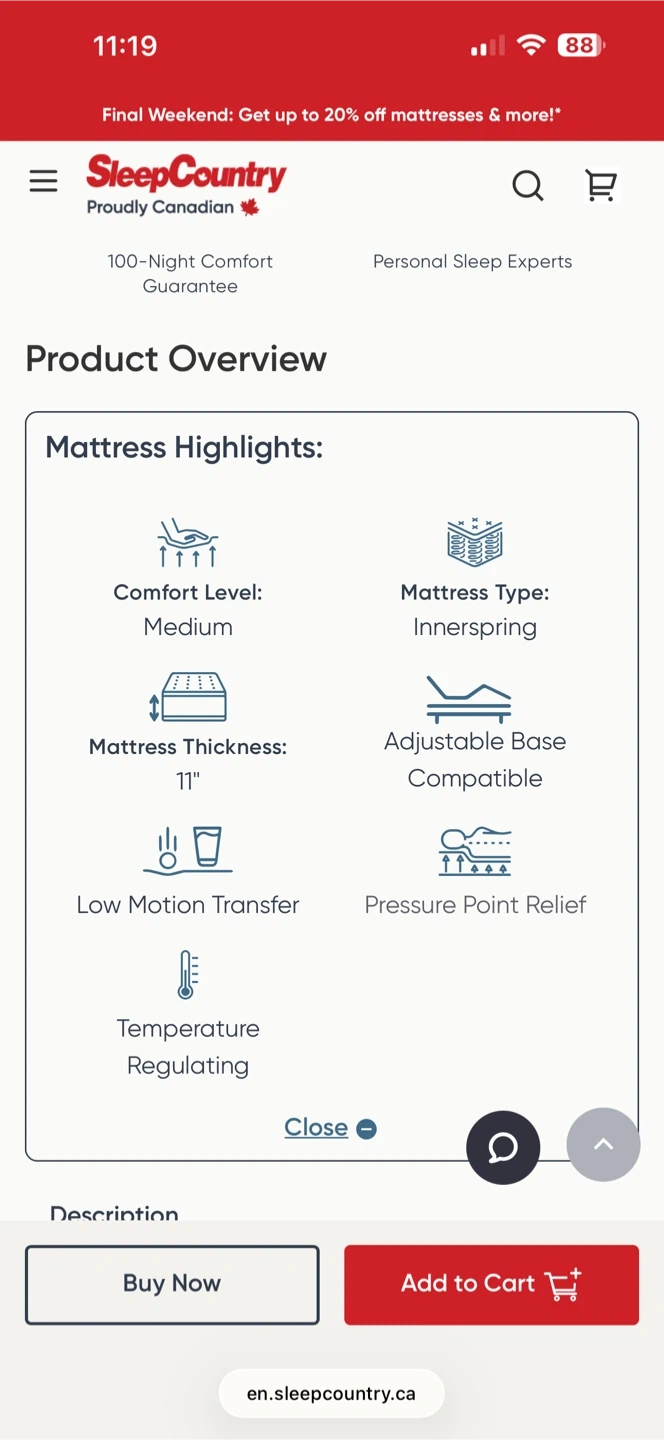 11:19

88

Final Weekend: Get up to 20% off mattresses & more!*

SleepCountry
Proudly Canadian

100-Night Comfort Guarantee

Personal Sleep Experts

Product Overview

Mattress Highlights:

Comfort Level:
Medium

Mattress Type:
Innerspring

Mattress Thickness:
11"

Adjustable Base Compatible

Low Motion Transfer

Pressure Point Relief

Temperature Regulating

Close

Description

Buy Now

Add to Cart

en.sleepcountry.ca